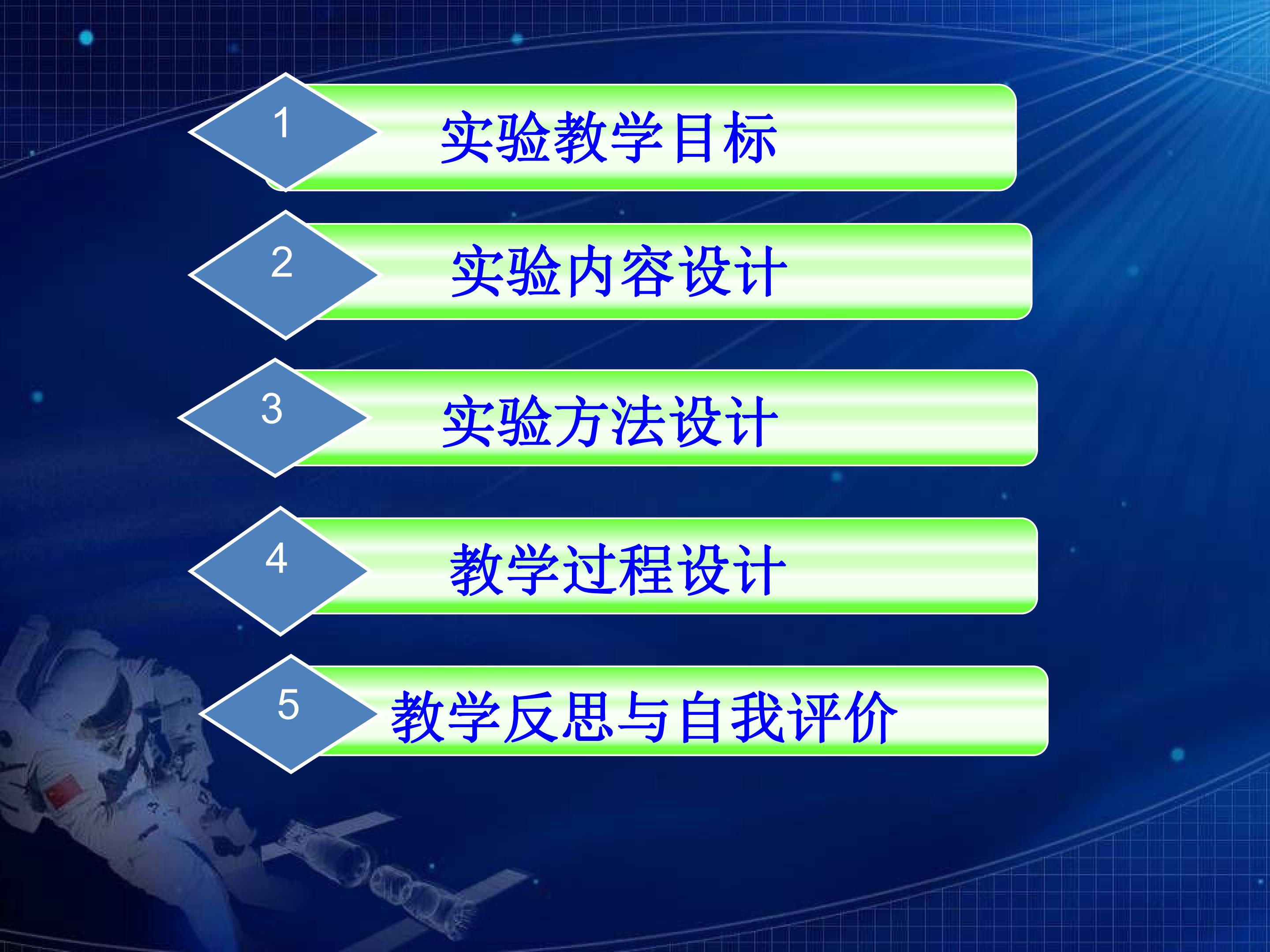 1

实验教学目标

2

实验内容设计

3

实验方法设计

4

教学过程设计

5

教学反思与自我评价